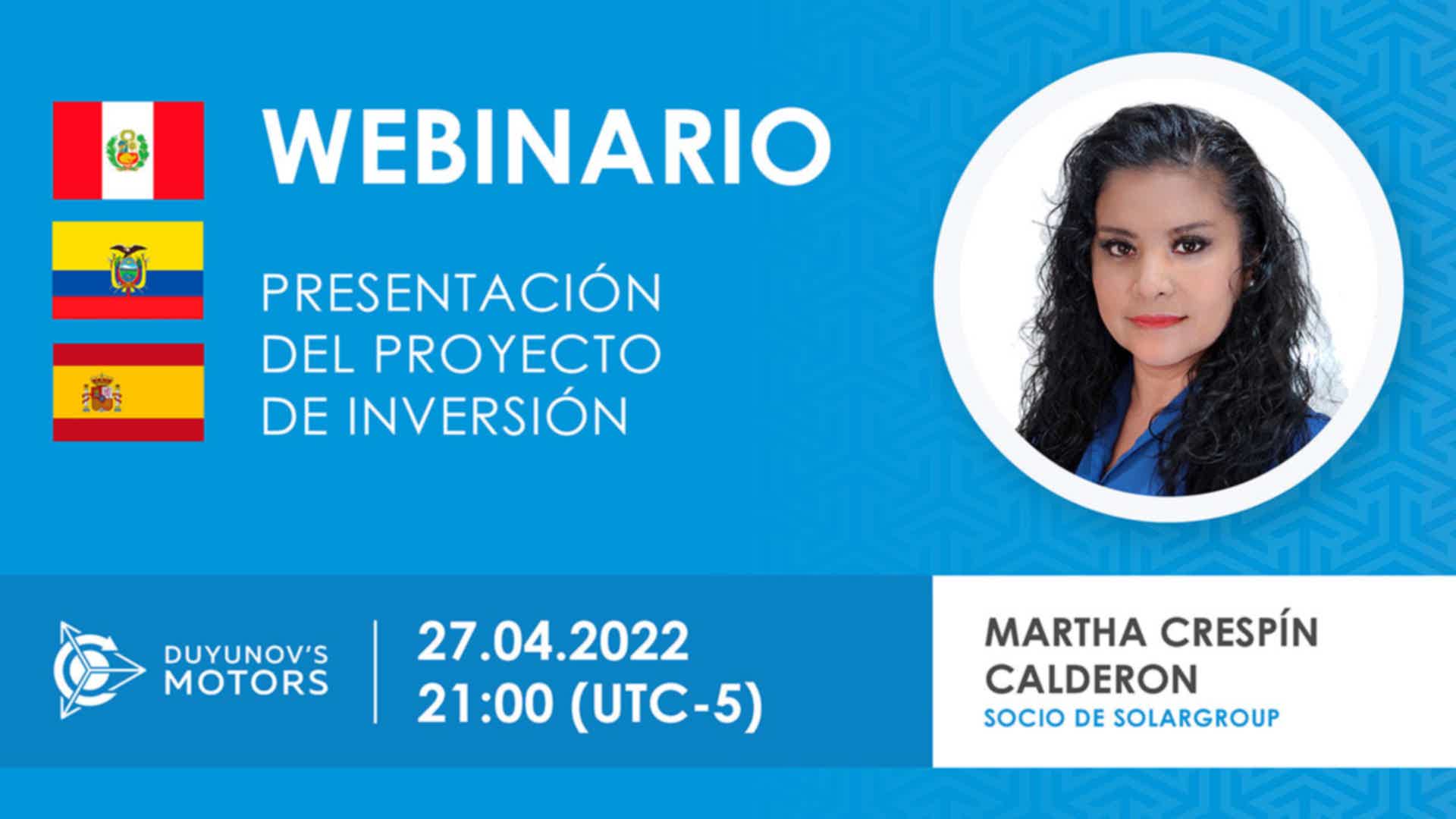 WEBINARIO

PRESENTACIÓN DEL PROYECTO DE INVERSIÓN

DUYUNOV'S MOTORS

27.04.2022
21:00 (UTC-5)

MARTHA CRESPÍN CALDERON
SOCIO DE SOLARGROUP